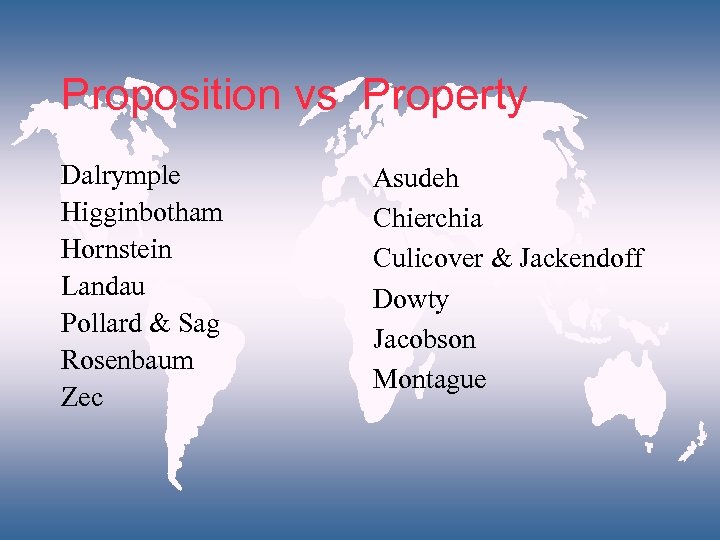 Proposition vs Property

Dalrymple
Higginbotham
Hornstein
Landau
Pollard & Sag
Rosenbaum
Zec

Asudeh
Chierchia
Culicover & Jackendoff
Dowty
Jacobson
Montague